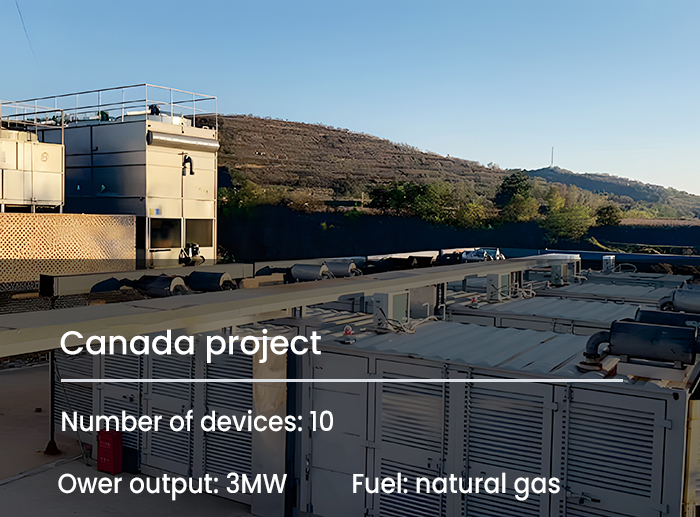 Canada project

Number of devices: 10

Ower output: 3MW Fuel: natural gas